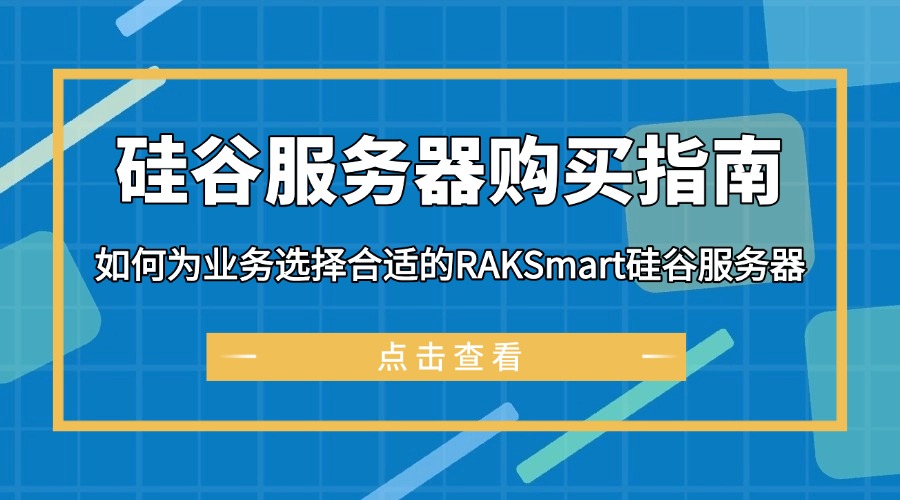 硅谷服务器购买指南

如何为业务选择合适的RAKSmart硅谷服务器

点击查看